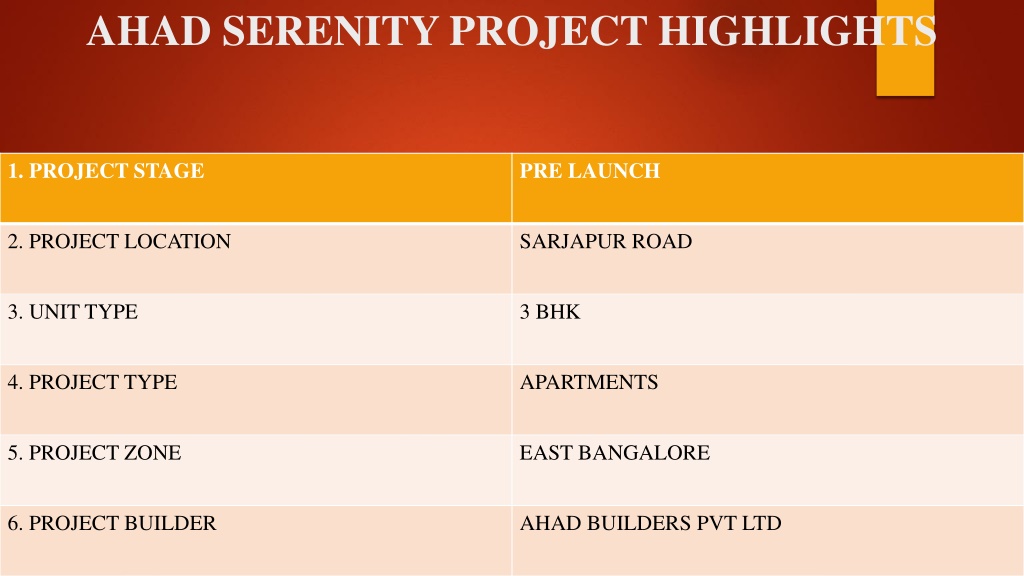 AHAD SERENITY PROJECT HIGHLIGHTS

| 1. PROJECT STAGE | PRE LAUNCH |
|---|---|
| 2. PROJECT LOCATION | SARJAPUR ROAD |
| 3. UNIT TYPE | 3 BHK |
| 4. PROJECT TYPE | APARTMENTS |
| 5. PROJECT ZONE | EAST BANGALORE |
| 6. PROJECT BUILDER | AHAD BUILDERS PVT LTD |